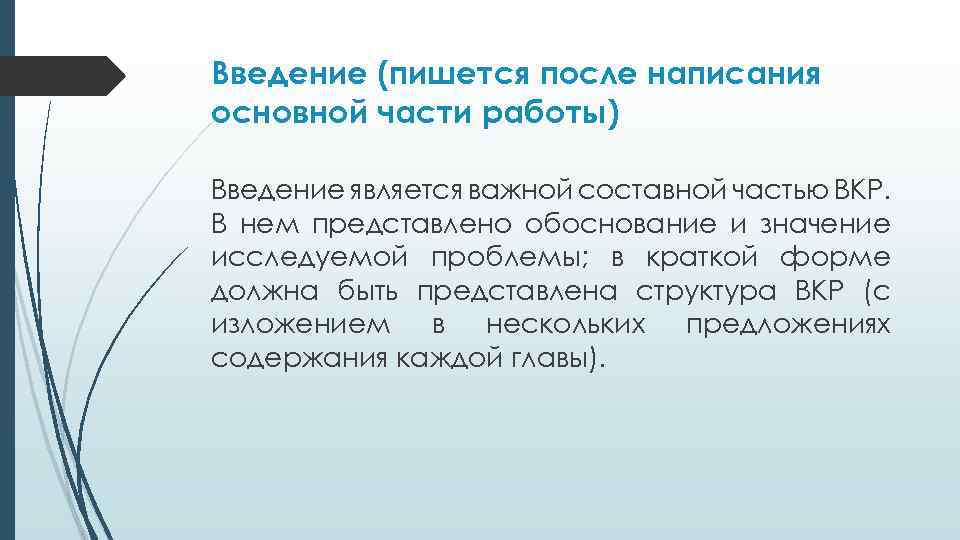 Введение (пишется после написания основной части работы)

Введение является важной составной частью ВКР. В нем представлено обоснование и значение исследуемой проблемы; в краткой форме должна быть представлена структура ВКР (с изложением в нескольких предложениях содержания каждой главы).